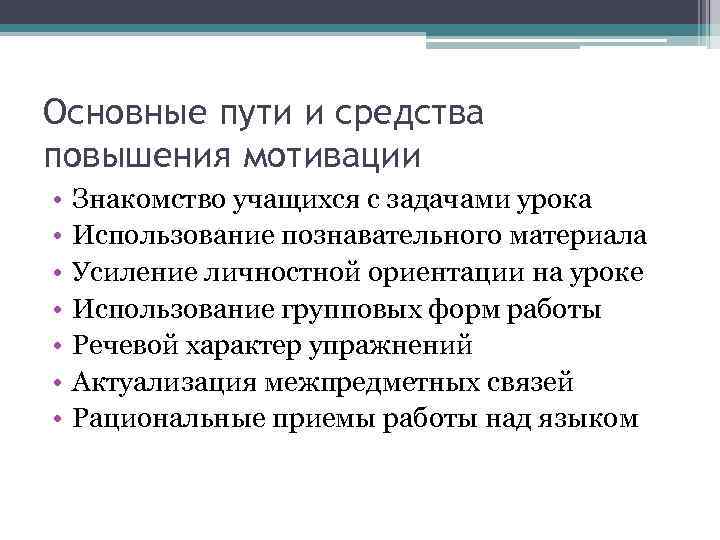 Основные пути и средства повышения мотивации

• Знакомство учащихся с задачами урока
• Использование познавательного материала
• Усиление личностной ориентации на уроке
• Использование групповых форм работы
• Речевой характер упражнений
• Актуализация межпредметных связей
• Рациональные приемы работы над языком